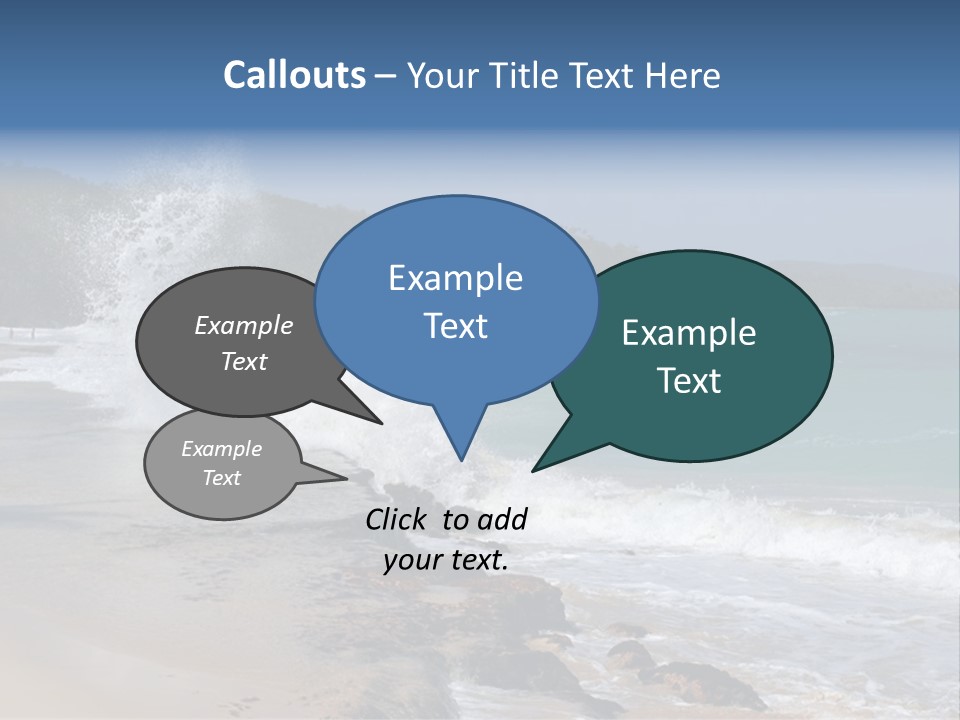 Callouts – Your Title Text Here

Example Text

Example Text

Example Text

Example Text

Click to add your text.